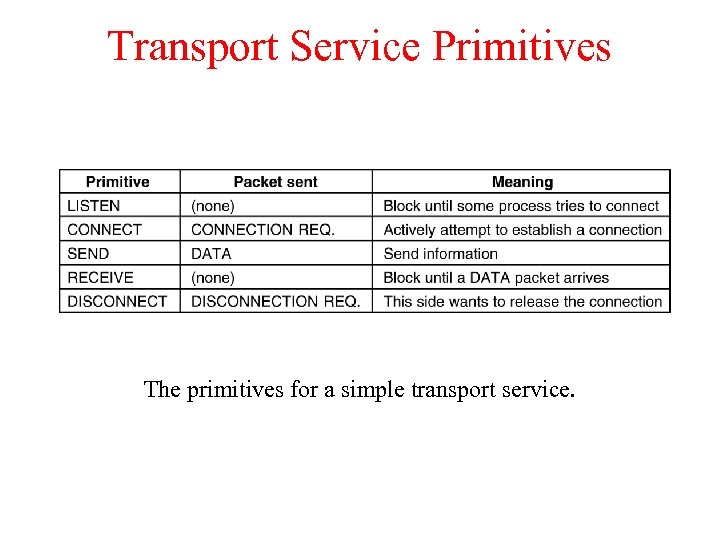 Transport Service Primitives

| Primitive | Packet sent | Meaning |
|---|---|---|
| LISTEN | (none) | Block until some process tries to connect |
| CONNECT | CONNECTION REQ. | Actively attempt to establish a connection |
| SEND | DATA | Send information |
| RECEIVE | (none) | Block until a DATA packet arrives |
| DISCONNECT | DISCONNECTION REQ. | This side wants to release the connection |

The primitives for a simple transport service.